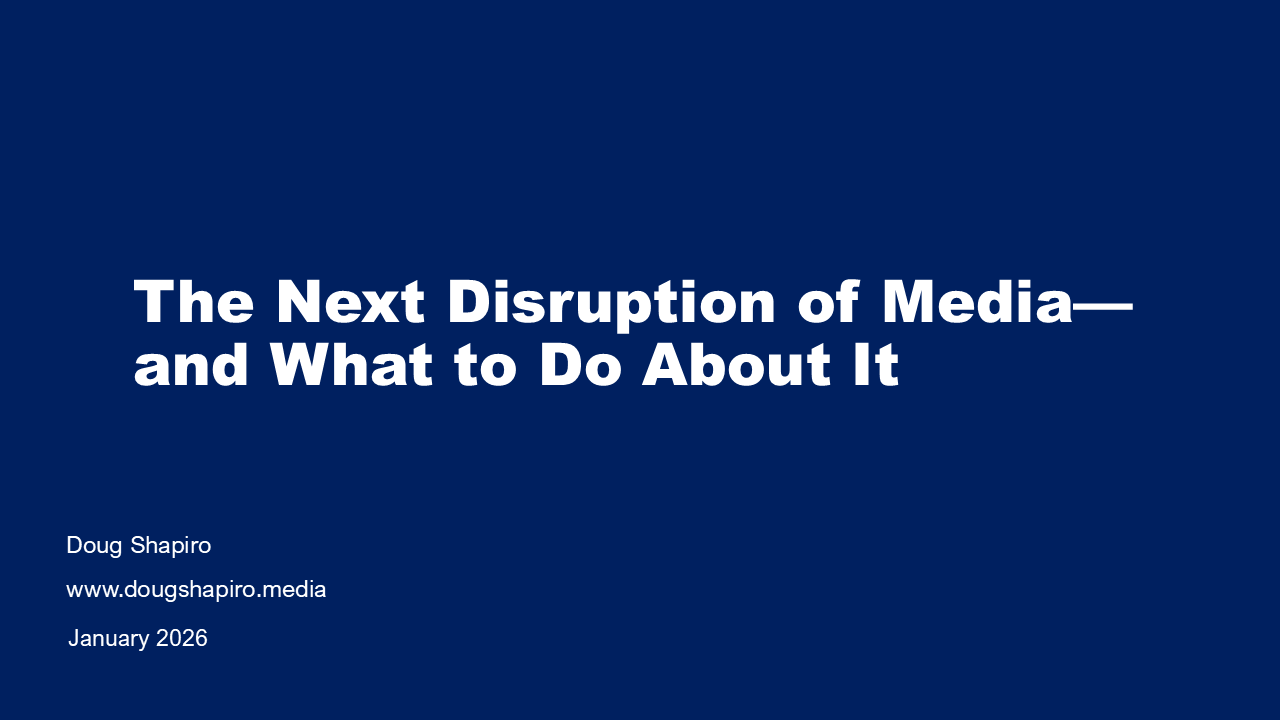 The Next Disruption of Media—and What to Do About It

Doug Shapiro

www.dougshapiro.media

January 2026